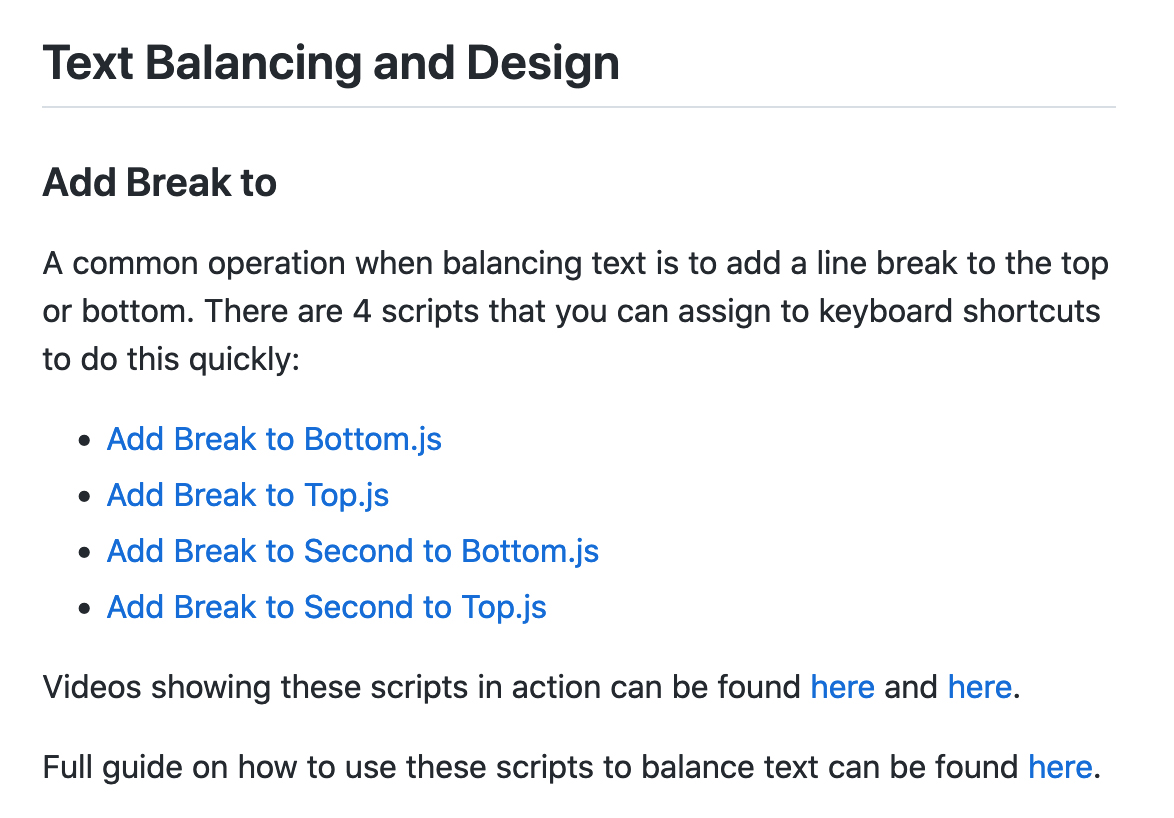 Text Balancing and Design

Add Break to

A common operation when balancing text is to add a line break to the top or bottom. There are 4 scripts that you can assign to keyboard shortcuts to do this quickly:

- Add Break to Bottom.js
- Add Break to Top.js
- Add Break to Second to Bottom.js
- Add Break to Second to Top.js

Videos showing these scripts in action can be found here and here.

Full guide on how to use these scripts to balance text can be found here.